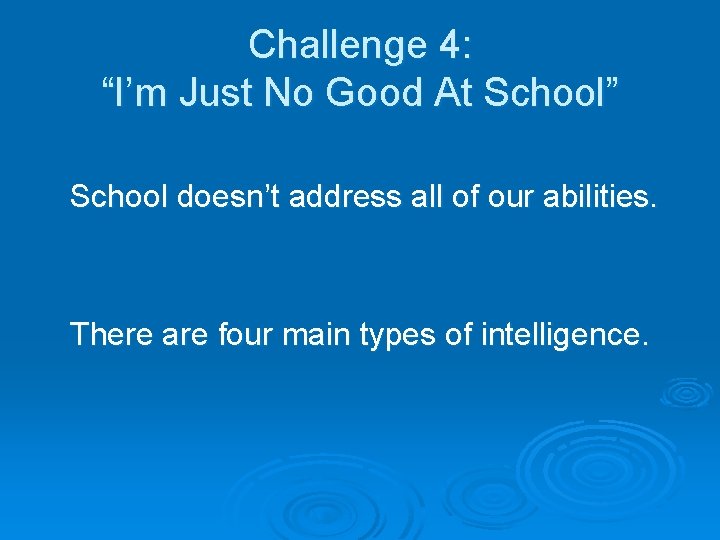 Challenge 4:
“I’m Just No Good At School”

School doesn’t address all of our abilities.

There are four main types of intelligence.